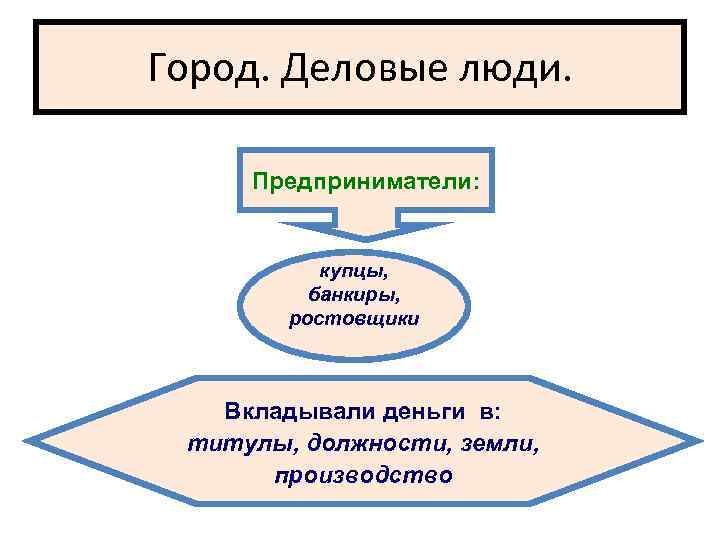 Город. Деловые люди.

Предприниматели:

купцы,
банкиры,
ростовщики

Вкладывали деньги в:
титулы, должности, земли,
производство